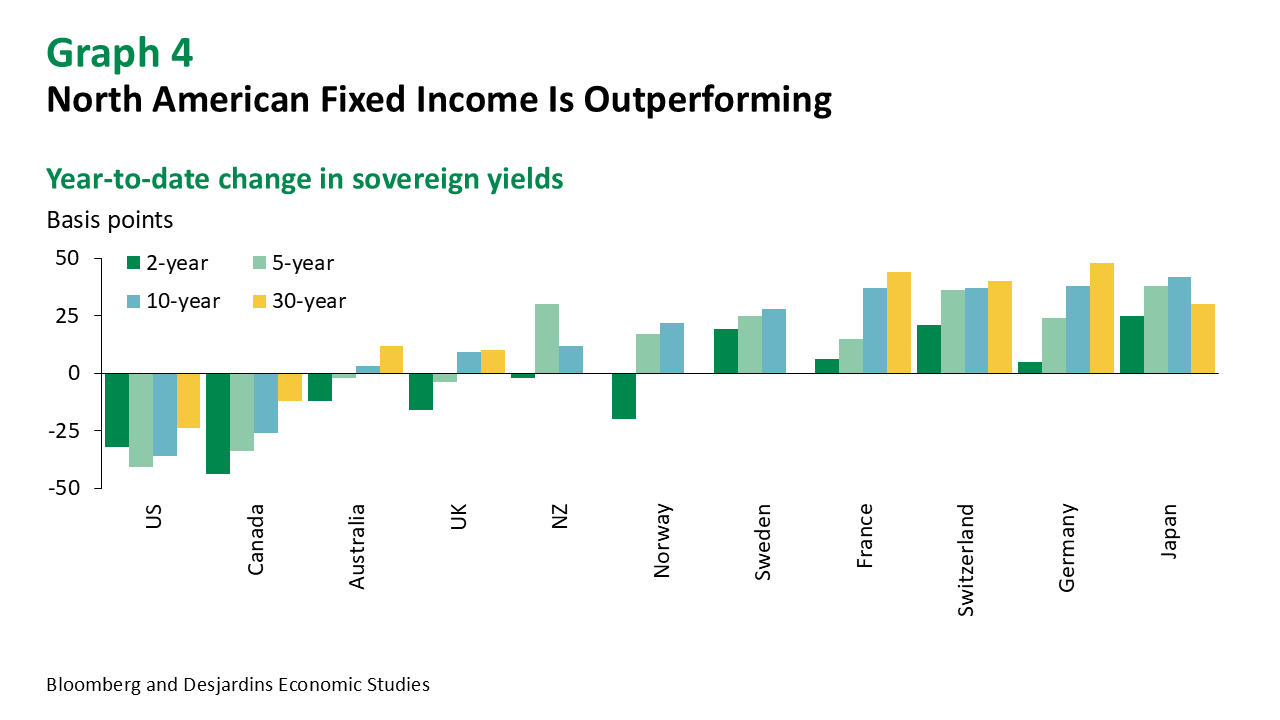 Graph 4
North American Fixed Income Is Outperforming

Year-to-date change in sovereign yields
Basis points

2-year
5-year
10-year
30-year

50
25
0
-25
-50

US
Canada
Australia
UK
NZ
Norway
Sweden
France
Switzerland
Germany
Japan

Bloomberg and Desjardins Economic Studies